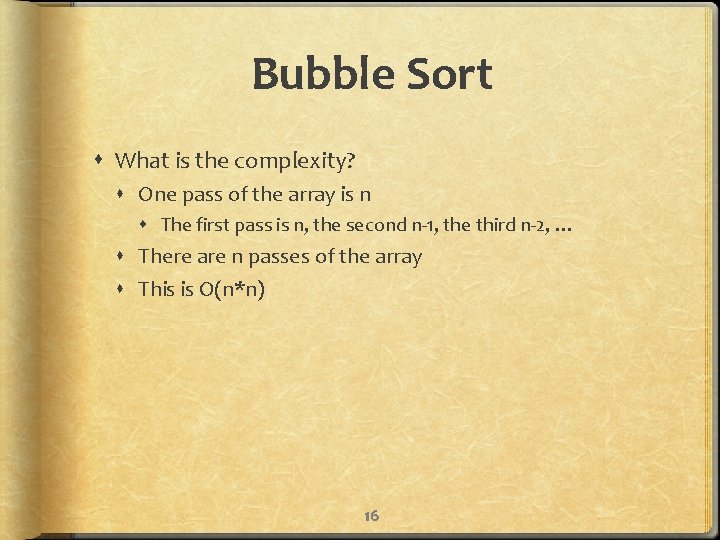 Bubble Sort

- What is the complexity?
  - One pass of the array is n
    - The first pass is n, the second n-1, the third n-2, …
  - There are n passes of the array
  - This is O(n*n)

16